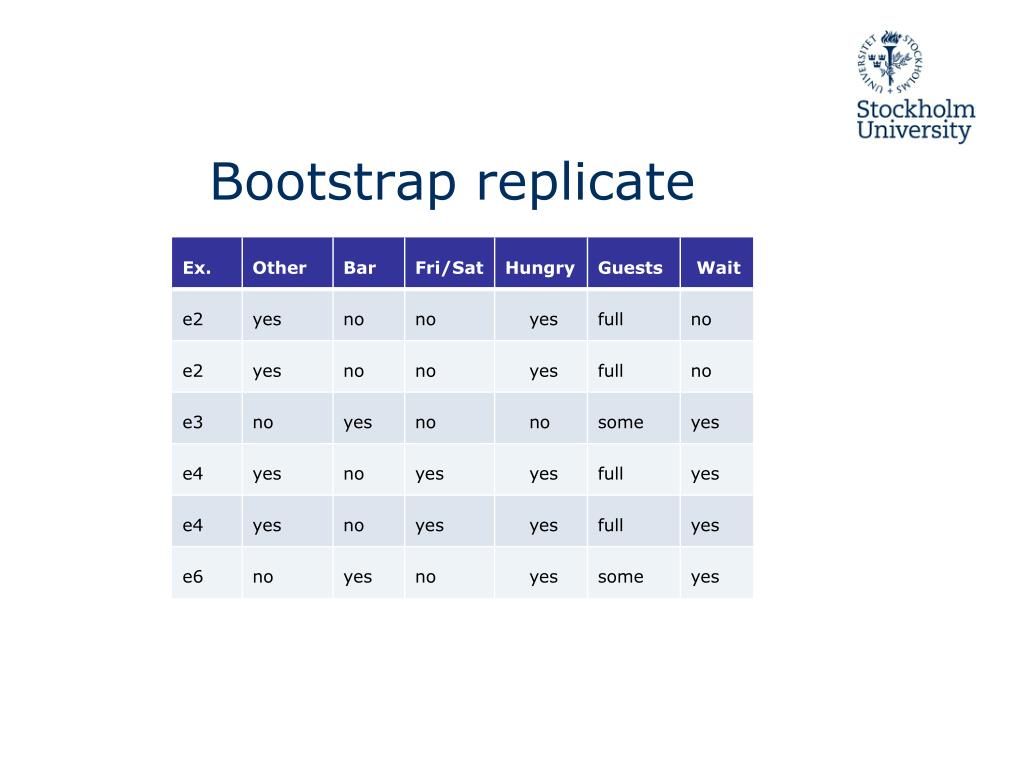 STOCKHOLMS UNIVERSITET

Stockholm University

Bootstrap replicate

| Ex. | Other | Bar | Fri/Sat | Hungry | Guests | Wait |
|---|---|---|---|---|---|---|
| e2 | yes | no | no | yes | full | no |
| e2 | yes | no | no | yes | full | no |
| e3 | no | yes | no | no | some | yes |
| e4 | yes | no | yes | yes | full | yes |
| e4 | yes | no | yes | yes | full | yes |
| e6 | no | yes | no | yes | some | yes |